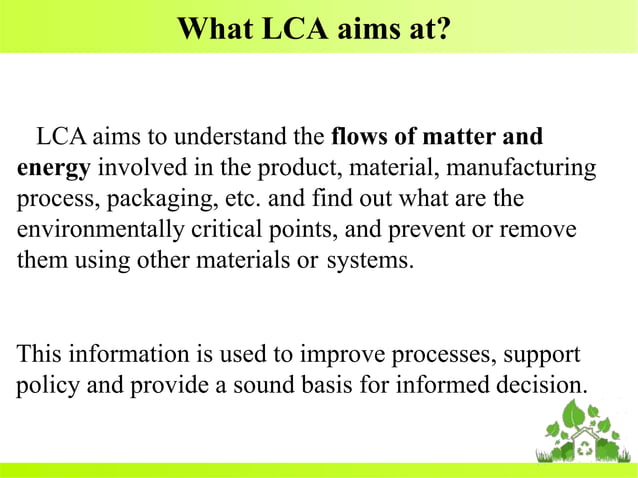 What LCA aims at?

LCA aims to understand the flows of matter and energy involved in the product, material, manufacturing process, packaging, etc. and find out what are the environmentally critical points, and prevent or remove them using other materials or systems.

This information is used to improve processes, support policy and provide a sound basis for informed decision.